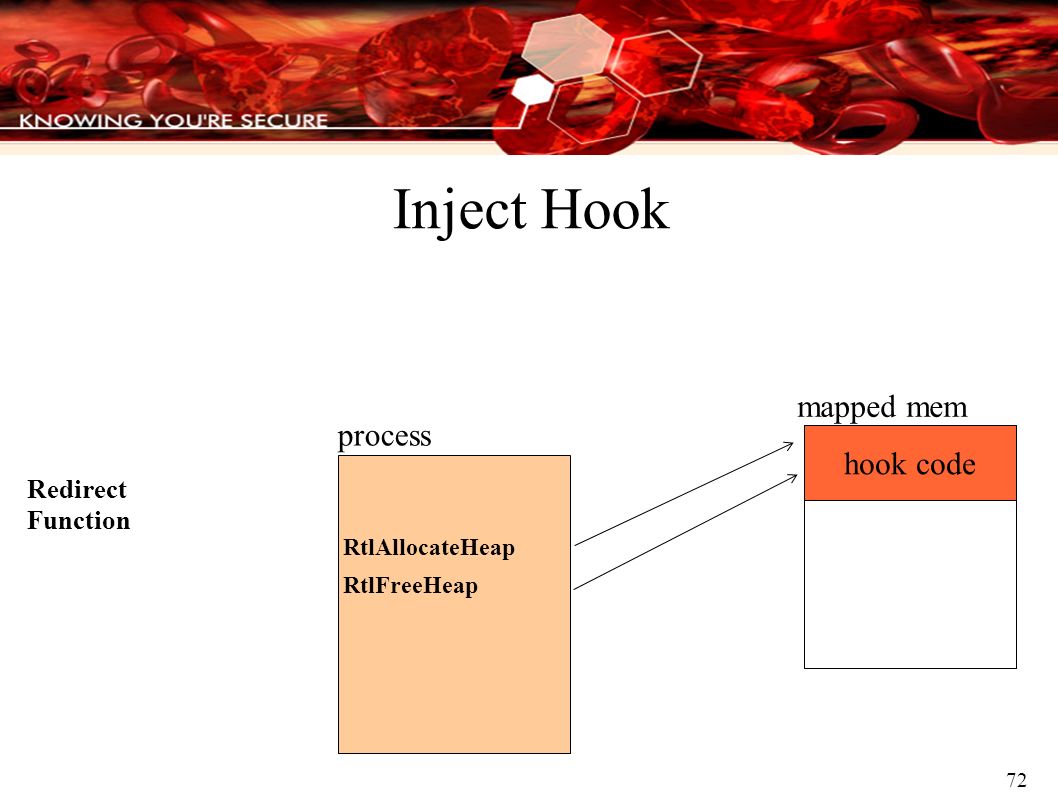 KNOWING YOU'RE SECURE

Inject Hook

Redirect Function

process

RtlAllocateHeap

RtlFreeHeap

mapped mem

hook code

72